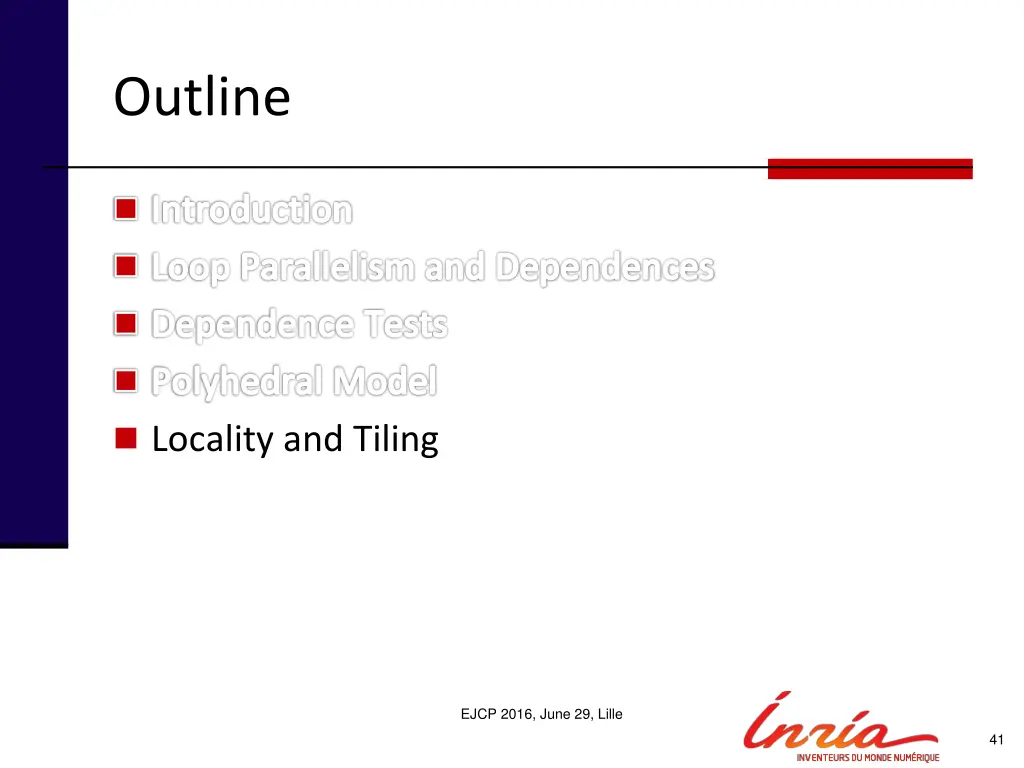 Outline

Introduction
Loop Parallelism and Dependences
Dependence Tests
Polyhedral Model
Locality and Tiling

EJCP 2016, June 29, Lille

Inria
INVENTEURS DU MONDE NUMÉRIQUE

41